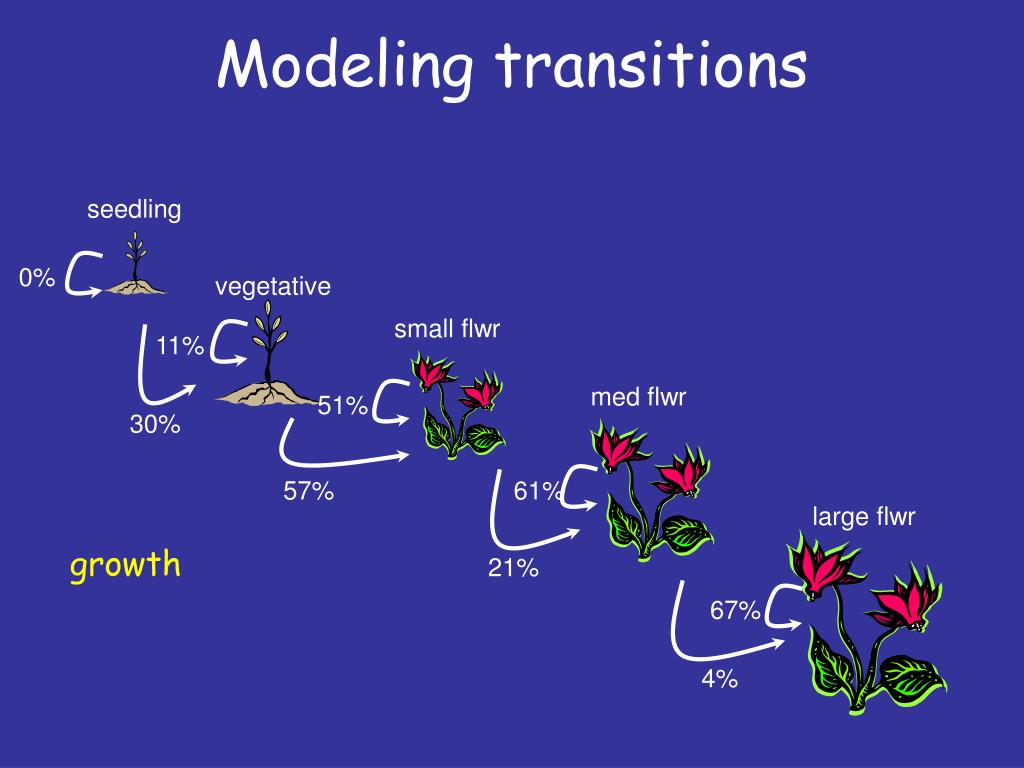 Modeling transitions

seedling

0%

vegetative

11%

30%

small flwr

51%

57%

med flwr

61%

21%

large flwr

67%

4%

growth